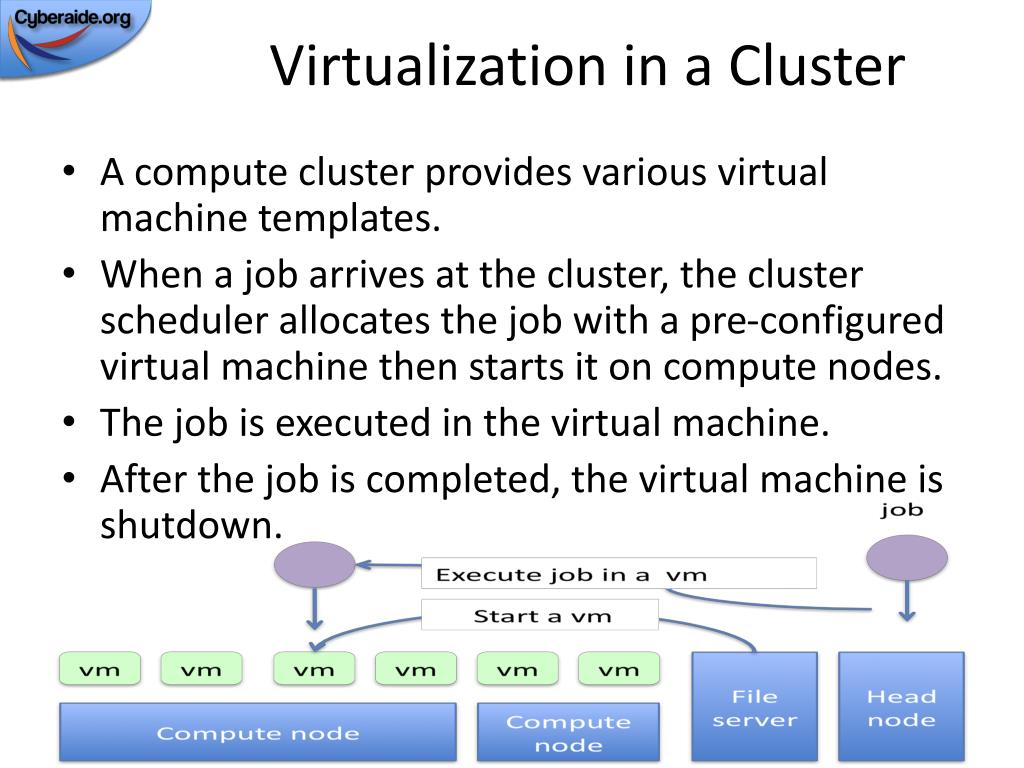 Cyberaide.org

Virtualization in a Cluster

• A compute cluster provides various virtual machine templates.
• When a job arrives at the cluster, the cluster scheduler allocates the job with a pre-configured virtual machine then starts it on compute nodes.
• The job is executed in the virtual machine.
• After the job is completed, the virtual machine is shutdown.

job

Execute job in a vm

Start a vm

vm
vm
vm
vm
vm
vm

Compute node

Compute node

File server

Head node